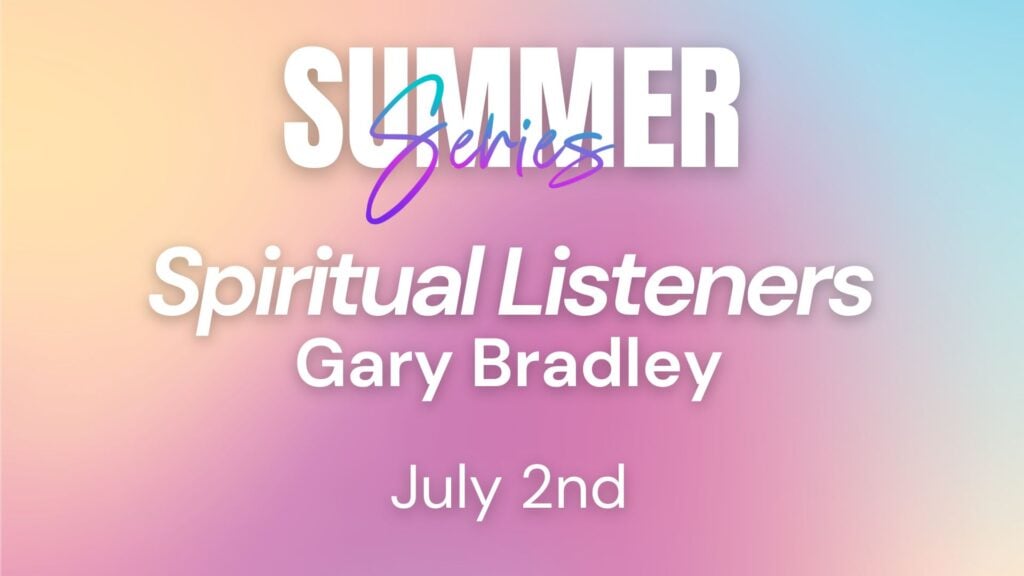 SUMMER
Series

Spiritual Listeners
Gary Bradley

July 2nd